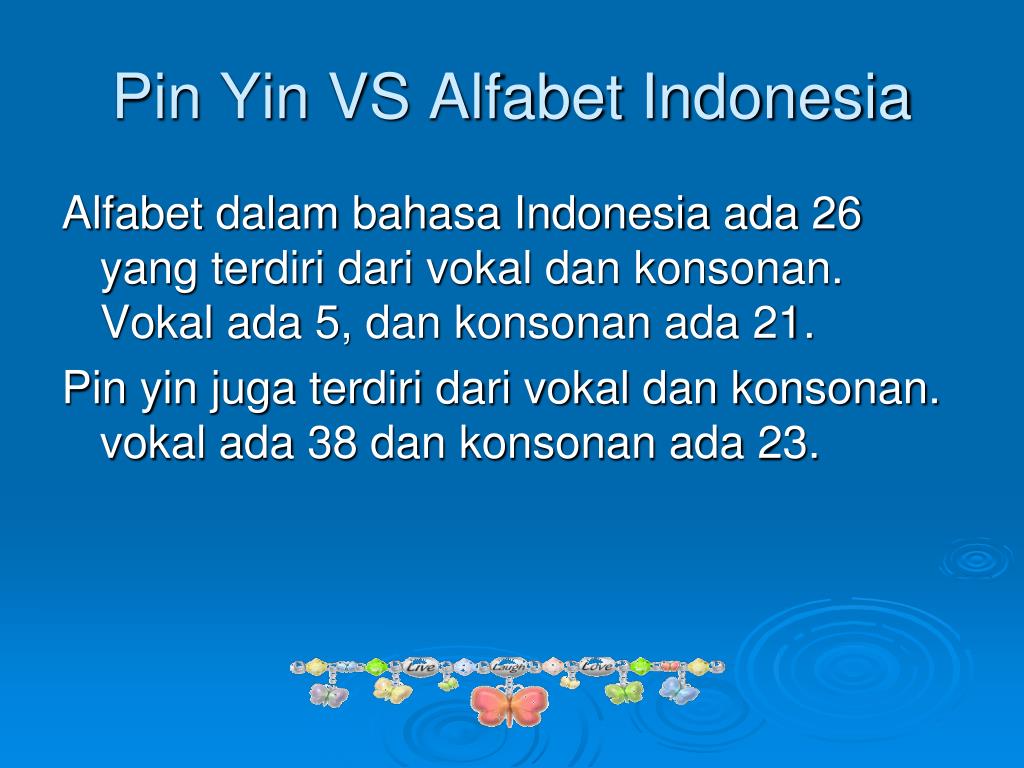 Pin Yin VS Alfabet Indonesia

Alfabet dalam bahasa Indonesia ada 26 yang terdiri dari vokal dan konsonan. Vokal ada 5, dan konsonan ada 21.

Pin yin juga terdiri dari vokal dan konsonan. vokal ada 38 dan konsonan ada 23.

Live Laugh Love